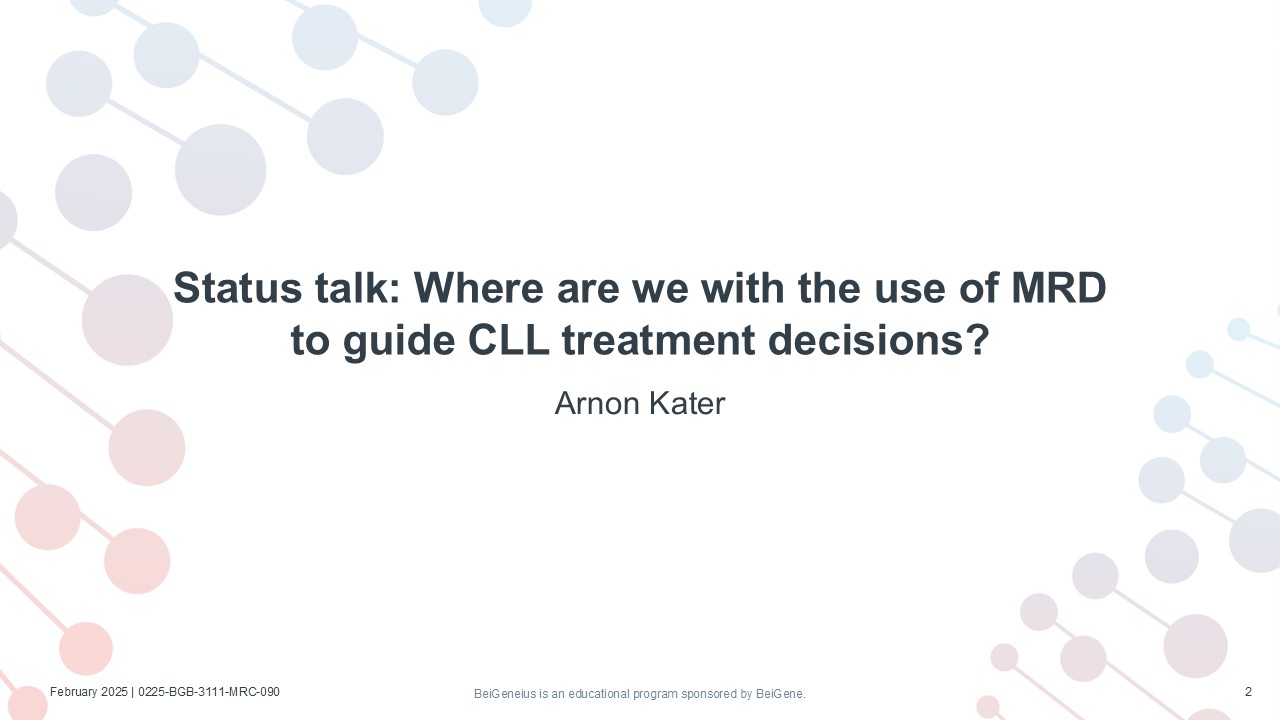 Status talk: Where are we with the use of MRD to guide CLL treatment decisions?

Arnon Kater

February 2025 | 0225-BGB-3111-MRC-090

BeiGeneius is an educational program sponsored by BeiGene.

2